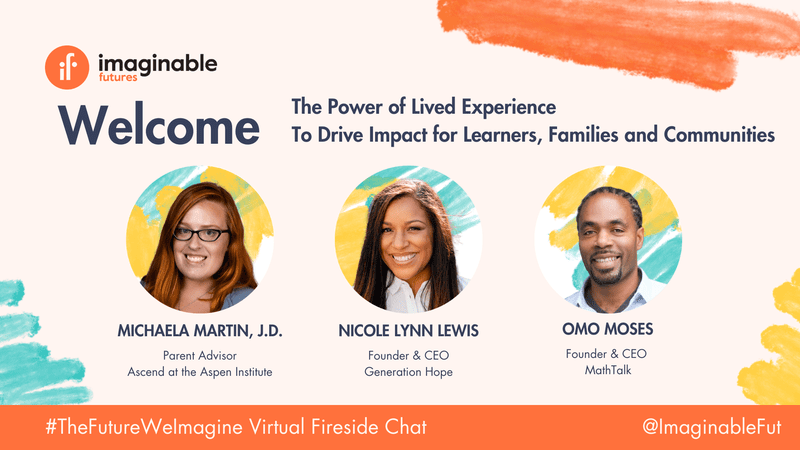 if imaginable futures

Welcome

The Power of Lived Experience
To Drive Impact for Learners, Families and Communities

MICHAELA MARTIN, J.D.
Parent Advisor
Ascend at the Aspen Institute

NICOLE LYNN LEWIS
Founder & CEO
Generation Hope

OMO MOSES
Founder & CEO
MathTalk

#TheFutureWeImagine Virtual Fireside Chat

@ImaginableFut